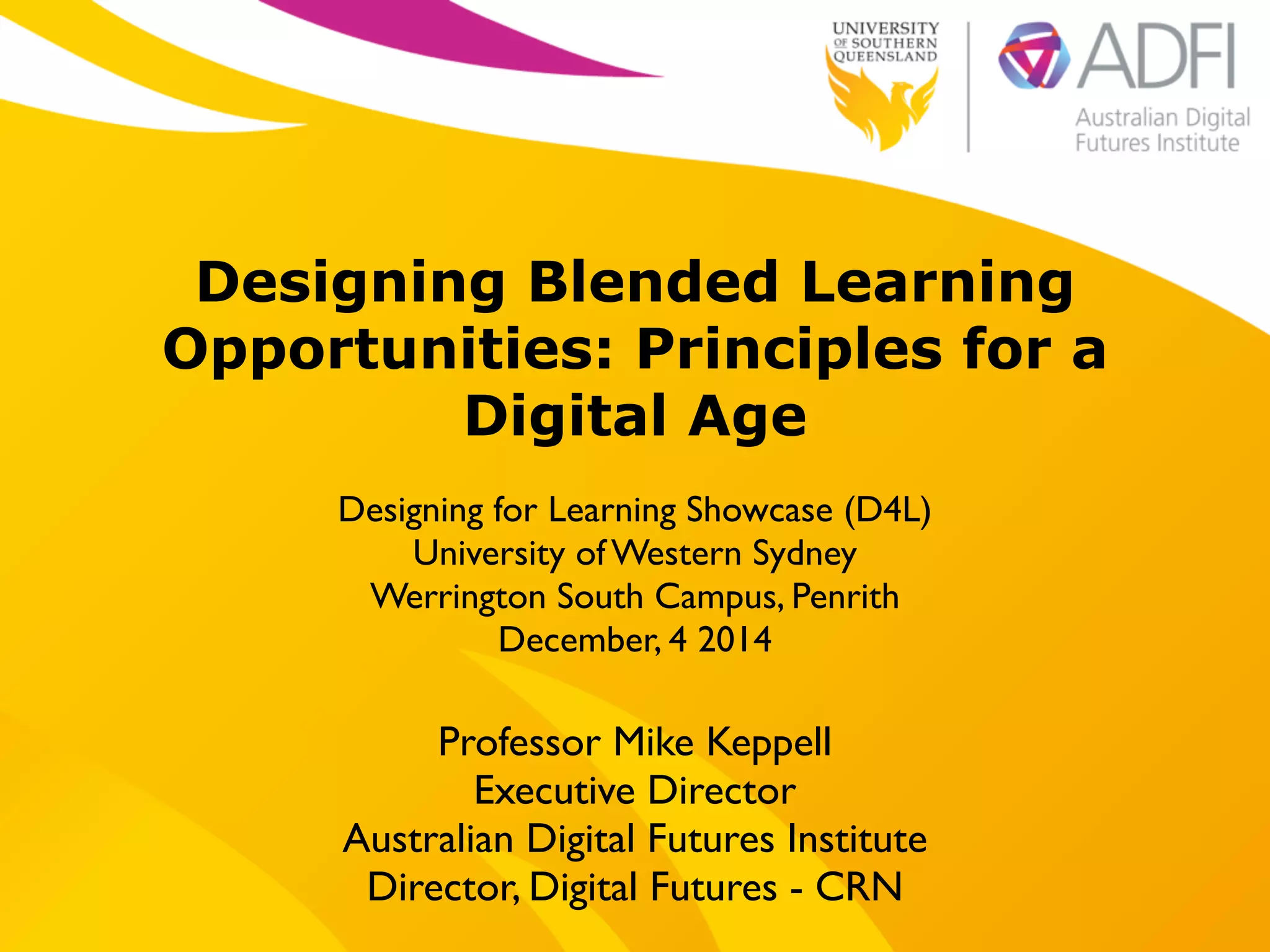 UNIVERSITY OF SOUTHERN QUEENSLAND

ADFI
Australian Digital Futures Institute

Designing Blended Learning Opportunities: Principles for a Digital Age

Designing for Learning Showcase (D4L)
University of Western Sydney
Werrington South Campus, Penrith
December, 4 2014

Professor Mike Keppell
Executive Director
Australian Digital Futures Institute
Director, Digital Futures - CRN